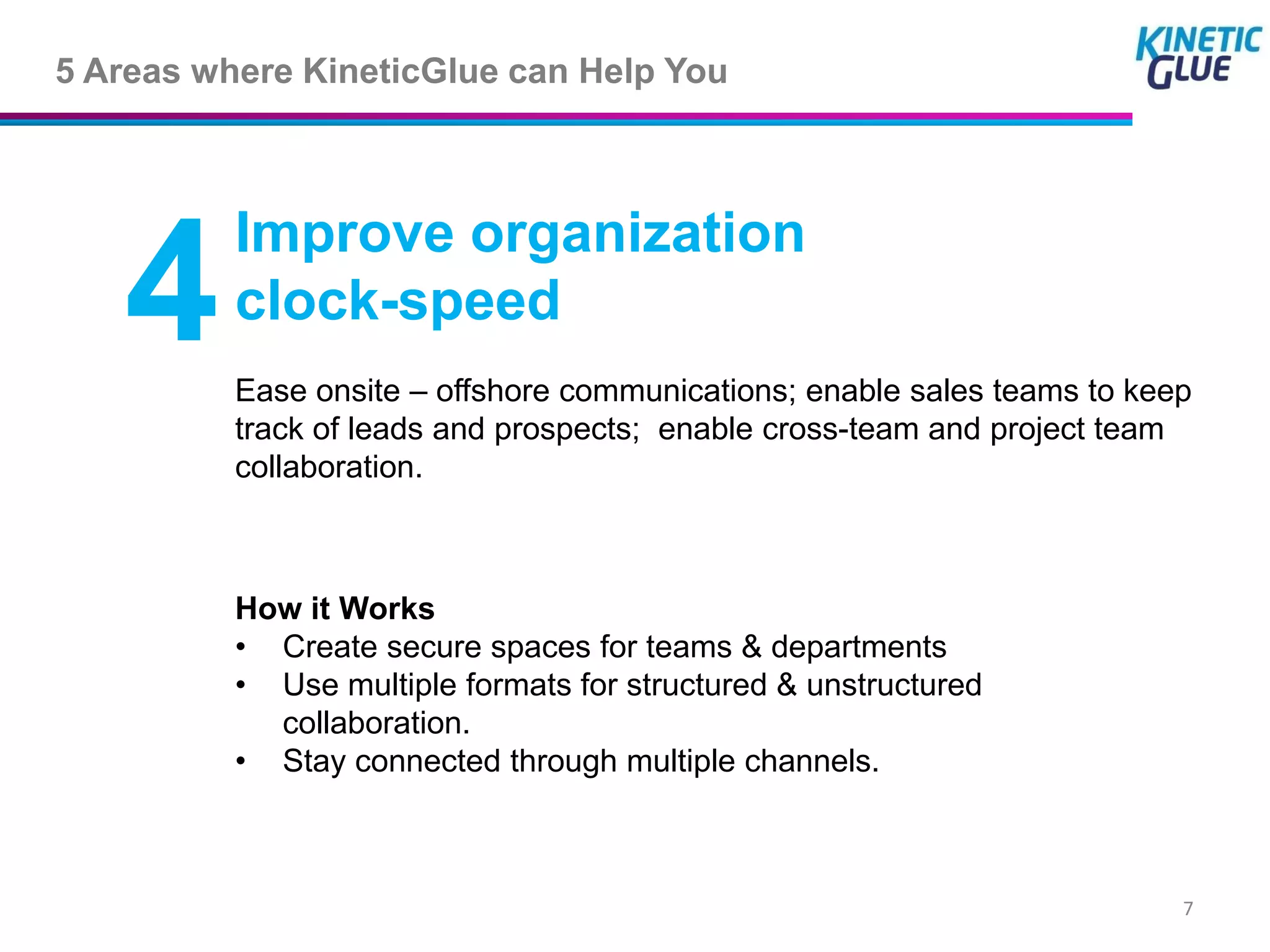 5 Areas where KineticGlue can Help You

KINETIC GLUE

4 Improve organization clock-speed

Ease onsite – offshore communications; enable sales teams to keep track of leads and prospects;  enable cross-team and project team collaboration.

How it Works
• Create secure spaces for teams & departments
• Use multiple formats for structured & unstructured collaboration.
• Stay connected through multiple channels.

7